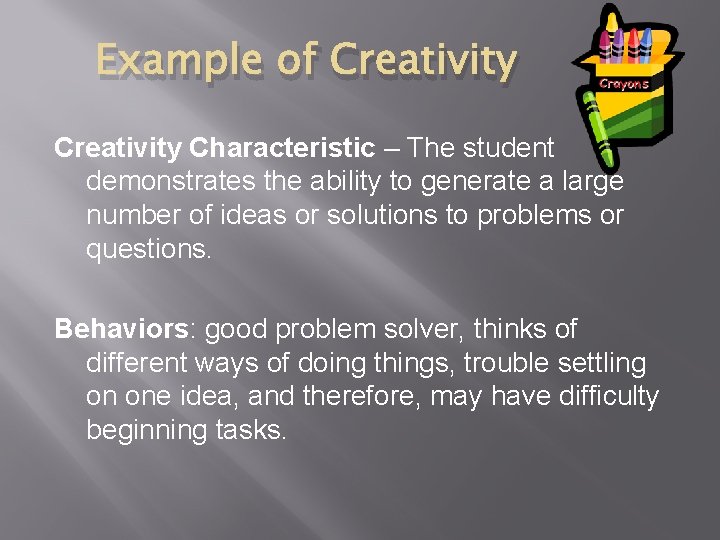 Example of Creativity

Crayons

Creativity Characteristic – The student demonstrates the ability to generate a large number of ideas or solutions to problems or questions.

Behaviors: good problem solver, thinks of different ways of doing things, trouble settling on one idea, and therefore, may have difficulty beginning tasks.